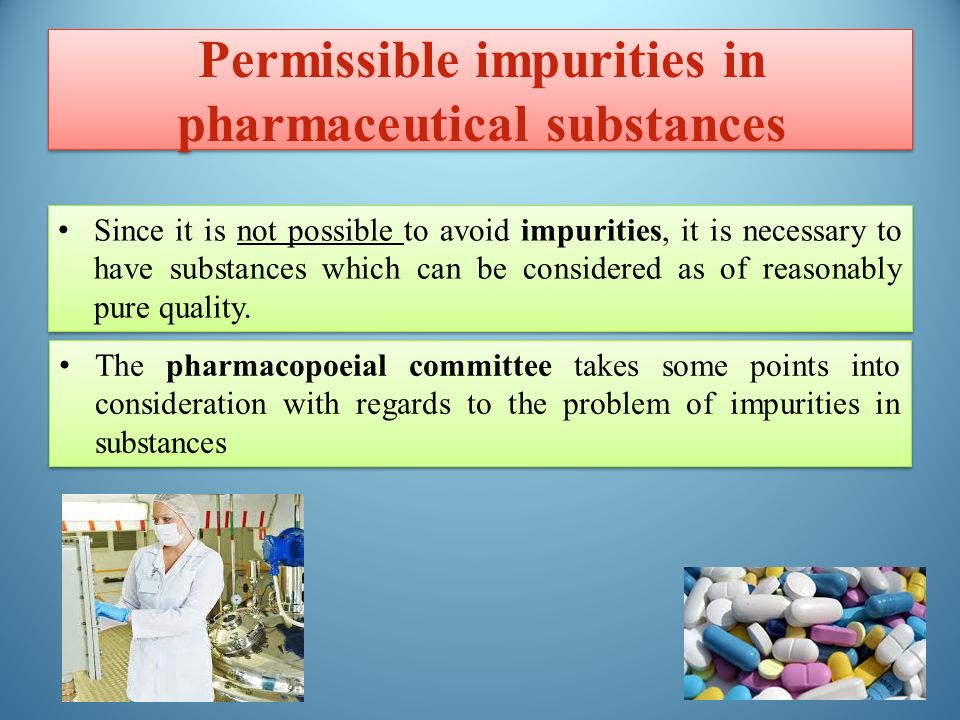 Permissible impurities in pharmaceutical substances

• Since it is not possible to avoid impurities, it is necessary to have substances which can be considered as of reasonably pure quality.

• The pharmacopoeial committee takes some points into consideration with regards to the problem of impurities in substances